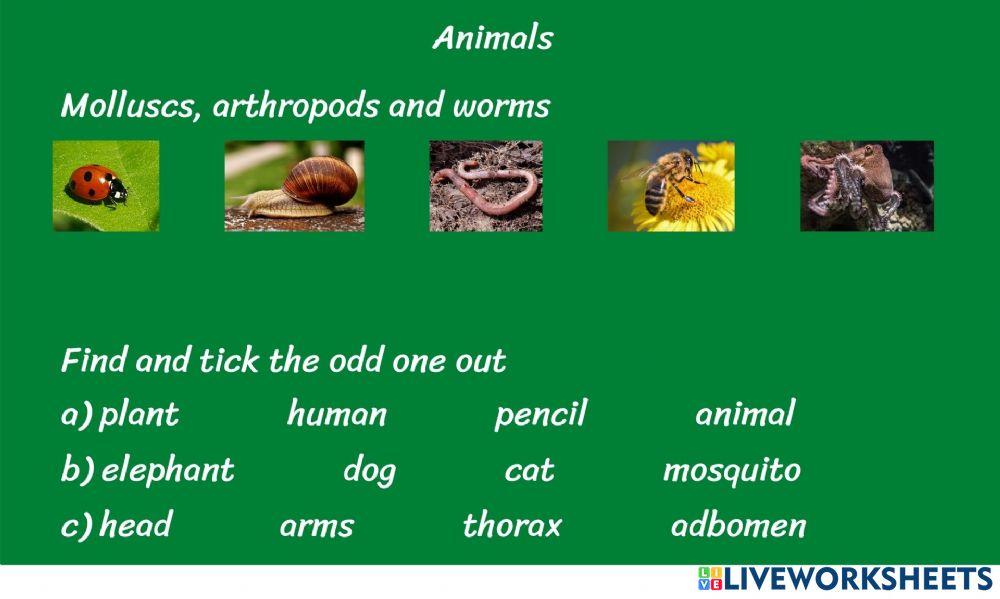 Animals

Molluscs, arthropods and worms

Find and tick the odd one out

a) plant human pencil animal

b) elephant dog cat mosquito

c) head arms thorax adbomen

LIVEWORKSHEETS